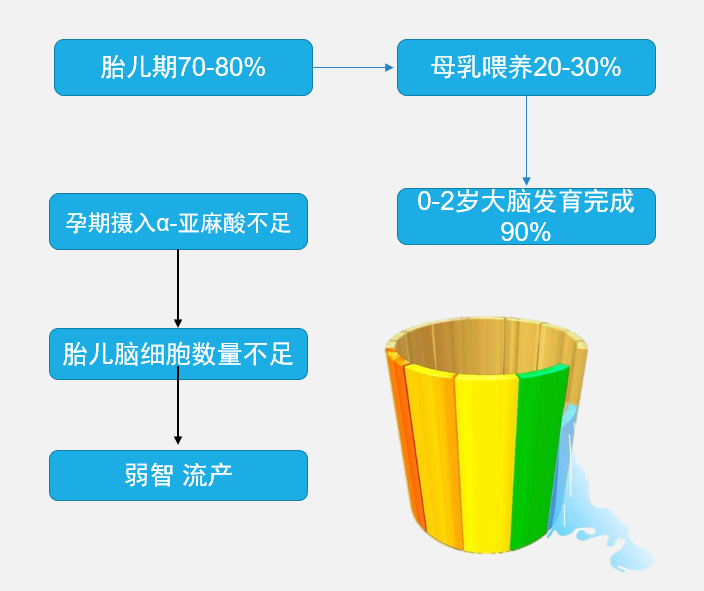 胎儿期70-80%

母乳喂养20-30%

0-2岁大脑发育完成90%

孕期摄入α-亚麻酸不足

胎儿脑细胞数量不足

弱智 流产